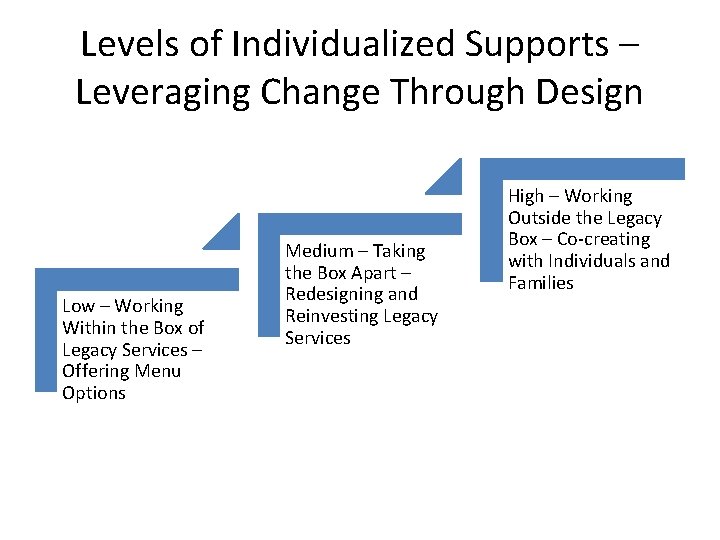 Levels of Individualized Supports – Leveraging Change Through Design

Low – Working Within the Box of Legacy Services – Offering Menu Options

Medium – Taking the Box Apart – Redesigning and Reinvesting Legacy Services

High – Working Outside the Legacy Box – Co-creating with Individuals and Families